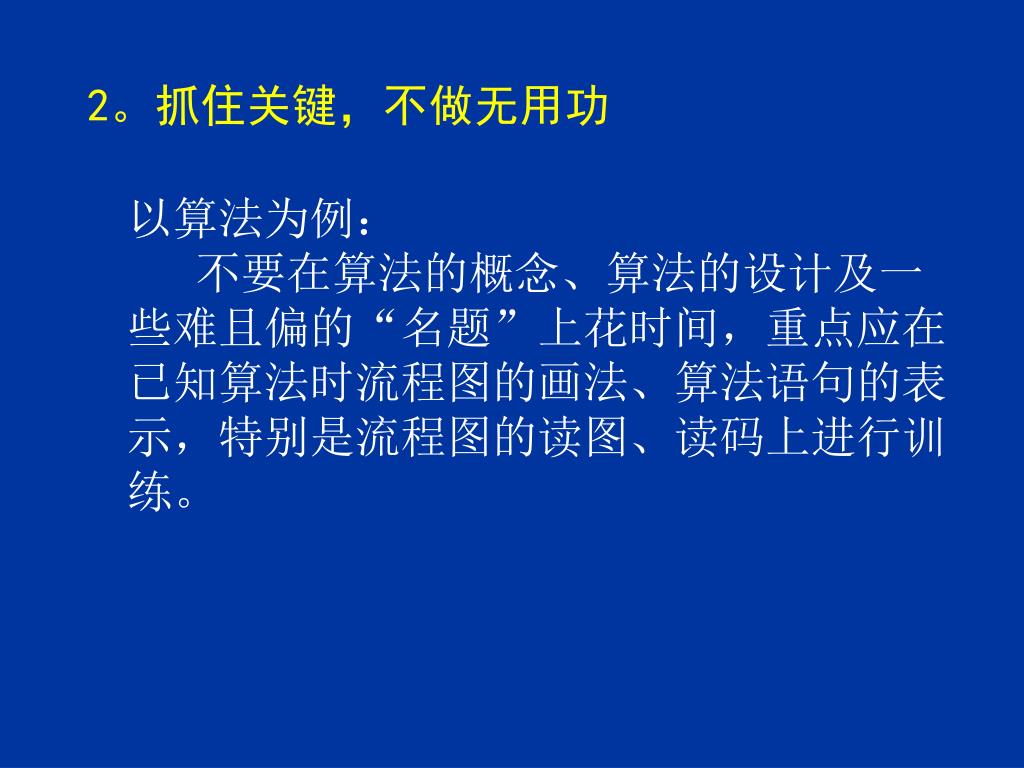 2。抓住关键，不做无用功

以算法为例：

不要在算法的概念、算法的设计及一些难且偏的“名题”上花时间，重点应在已知算法时流程图的画法、算法语句的表示，特别是流程图的读图、读码上进行训练。